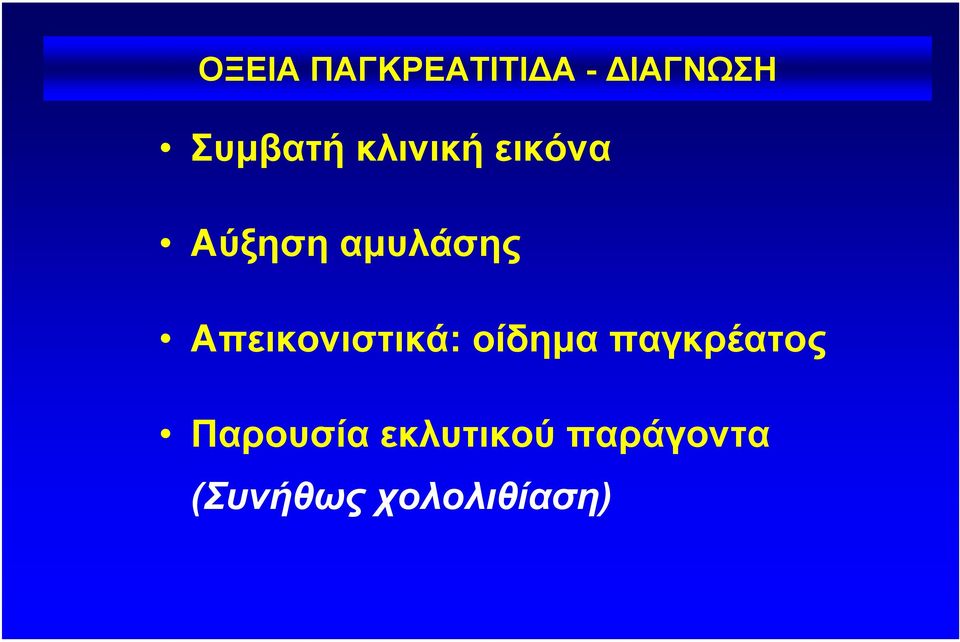 ΟΞΕΙΑ ΠΑΓΚΡΕΑΤΙΤΙΔΑ - ΔΙΑΓΝΩΣΗ

• Συμβατή κλινική εικόνα

• Αύξηση αμυλάσης

• Απεικονιστικά: οίδημα παγκρέατος

• Παρουσία εκλυτικού παράγοντα (Συνήθως χολολιθίαση)